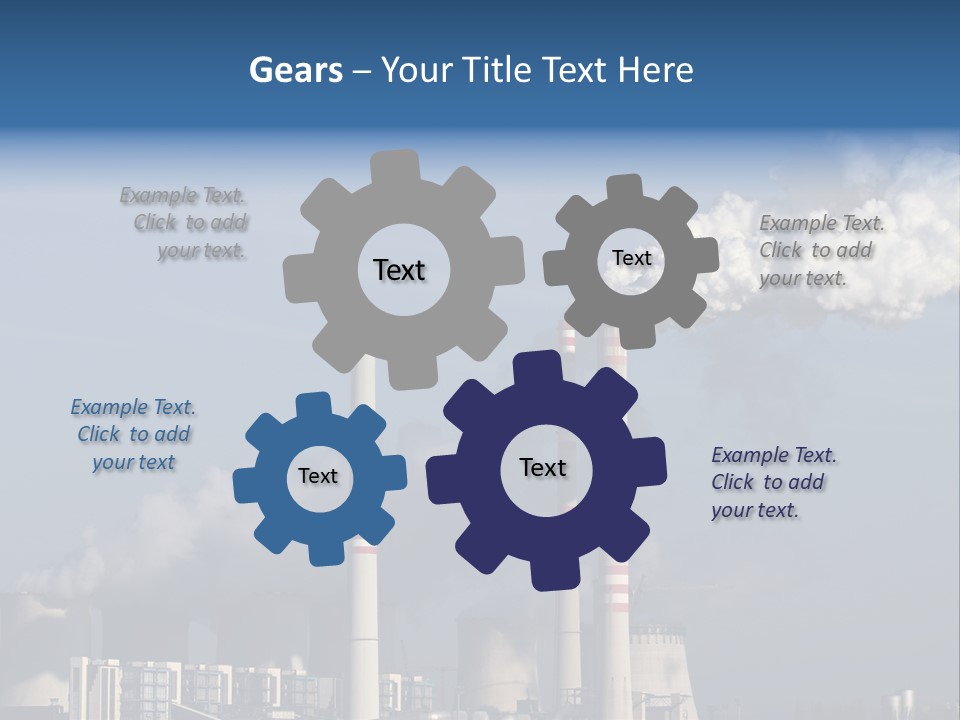 Gears – Your Title Text Here

Example Text. Click to add your text.

Text

Text

Example Text. Click to add your text.

Example Text. Click to add your text

Text

Text

Example Text. Click to add your text.